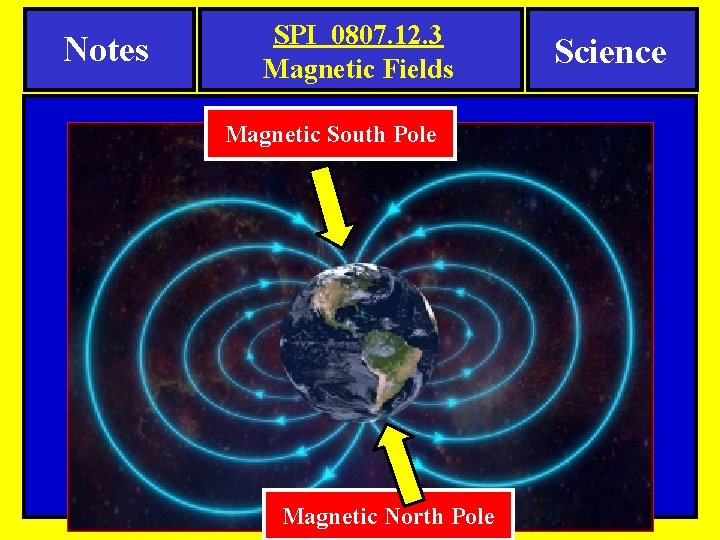 Notes

SPI 0807.12.3
Magnetic Fields

Science

Magnetic South Pole

Magnetic North Pole